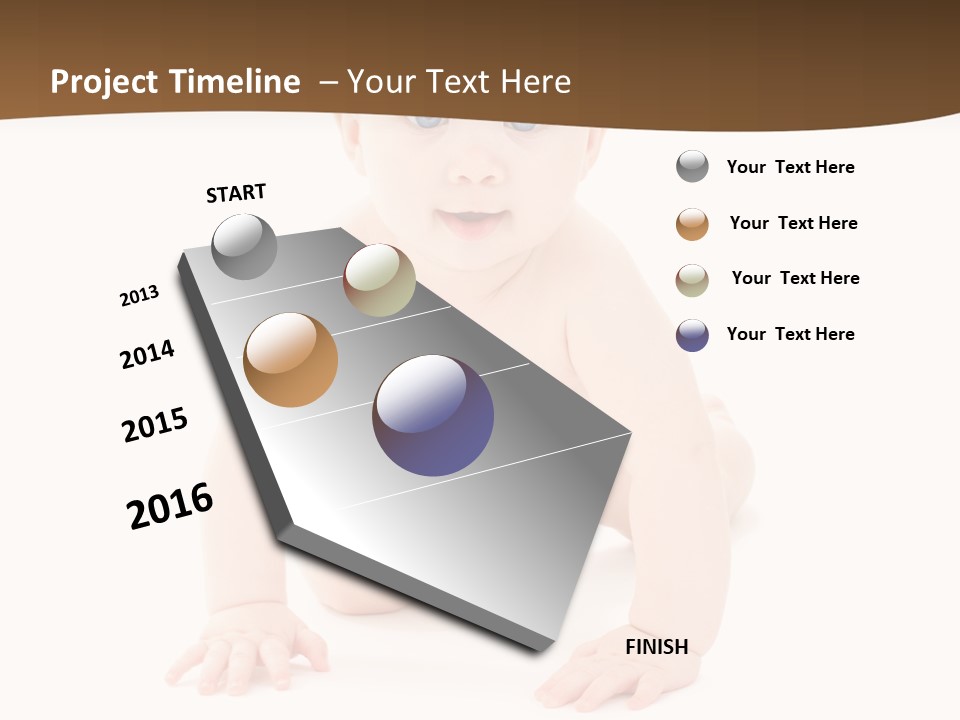 Project Timeline – Your Text Here

START

2013

2014

2015

2016

FINISH

Your Text Here

Your Text Here

Your Text Here

Your Text Here